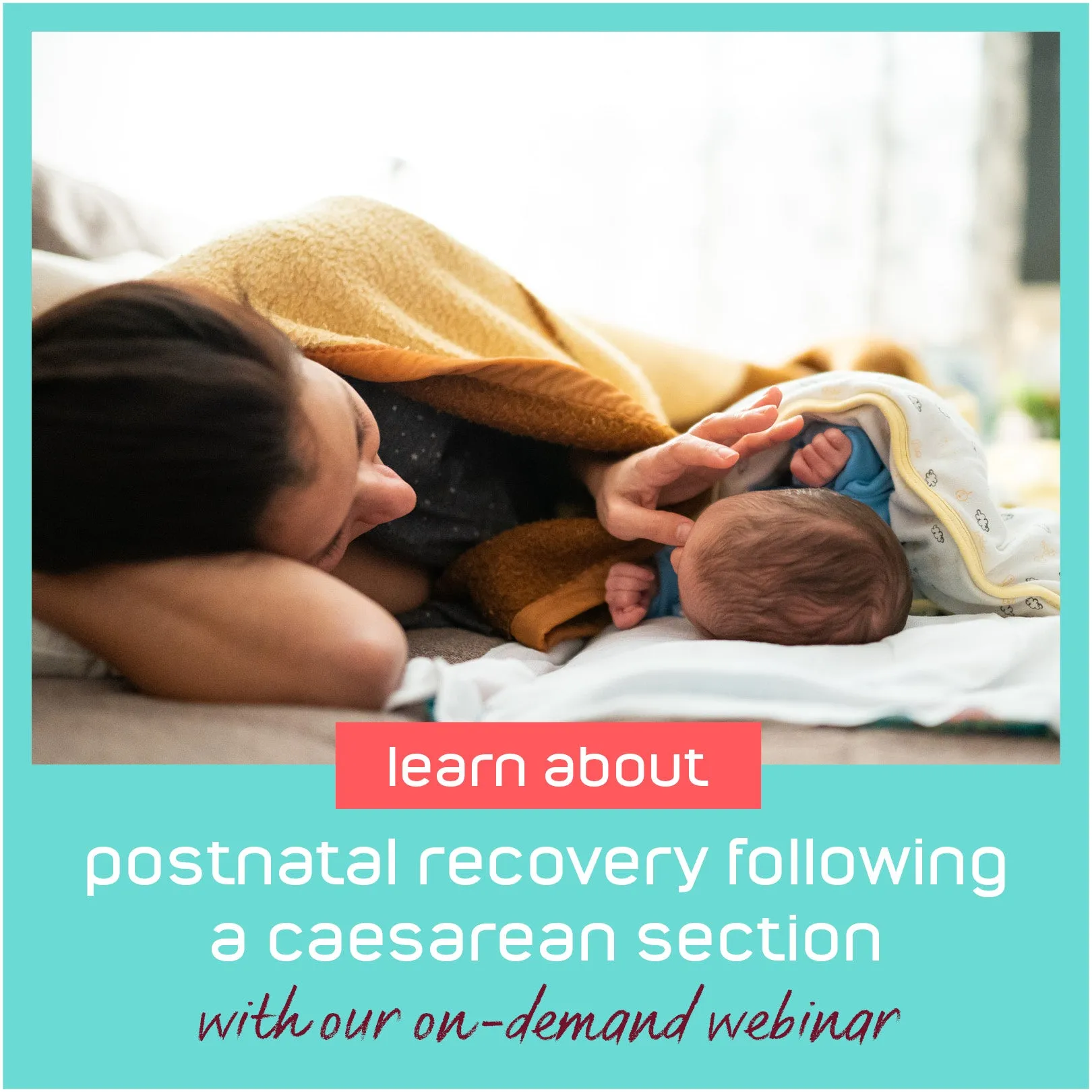 learn about

postnatal recovery following a caesarean section

with our on-demand webinar